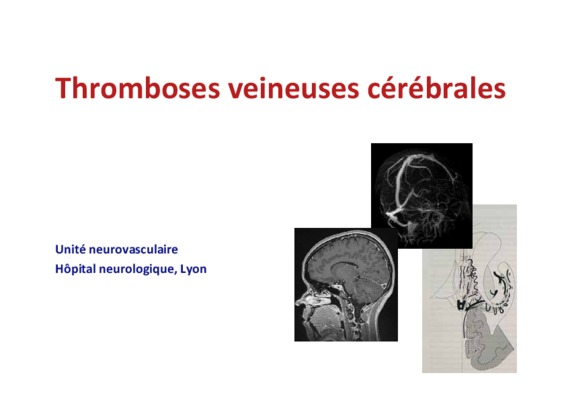 Thromboses veineuses cérébrales

Unité neurovasculaire
Hôpital neurologique, Lyon